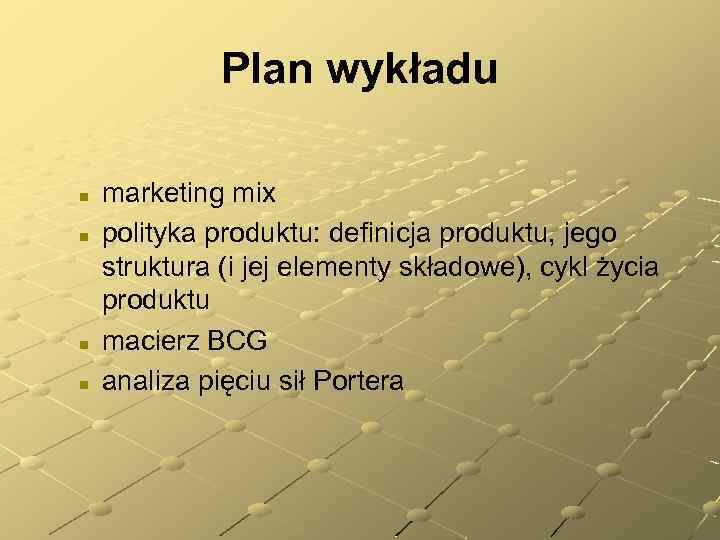 Plan wykładu

- marketing mix
- polityka produktu: definicja produktu, jego struktura (i jej elementy składowe), cykl życia produktu
- macierz BCG
- analiza pięciu sił Portera